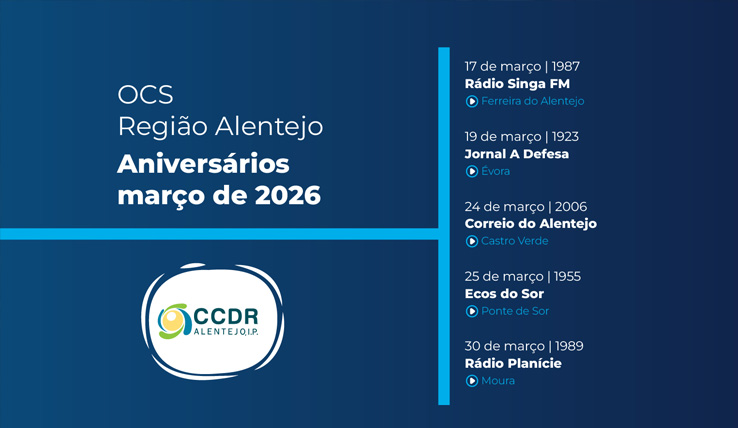 OCS
Região Alentejo
Aniversários
março de 2026

CCDR
ALENTEJO, I.P.

17 de março | 1987
Rádio Singa FM
Ferreira do Alentejo

19 de março | 1923
Jornal A Defesa
Évora

24 de março | 2006
Correio do Alentejo
Castro Verde

25 de março | 1955
Ecos do Sor
Ponte de Sor

30 de março | 1989
Rádio Planície
Moura